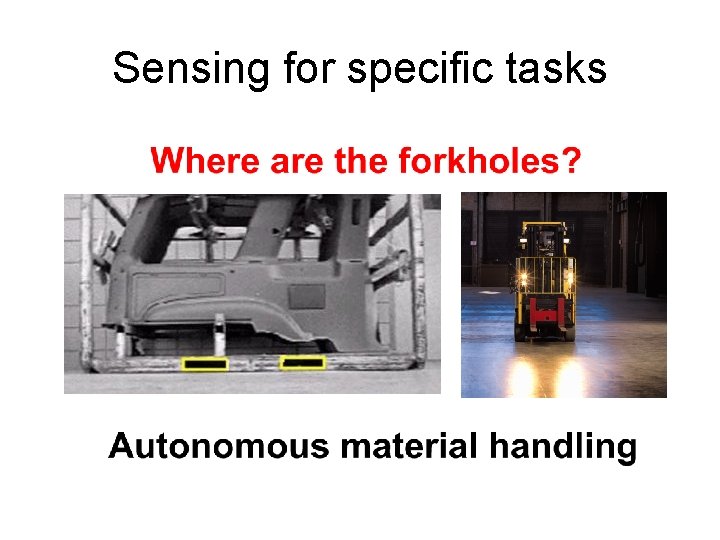 Sensing for specific tasks

Where are the forkholes?

Autonomous material handling